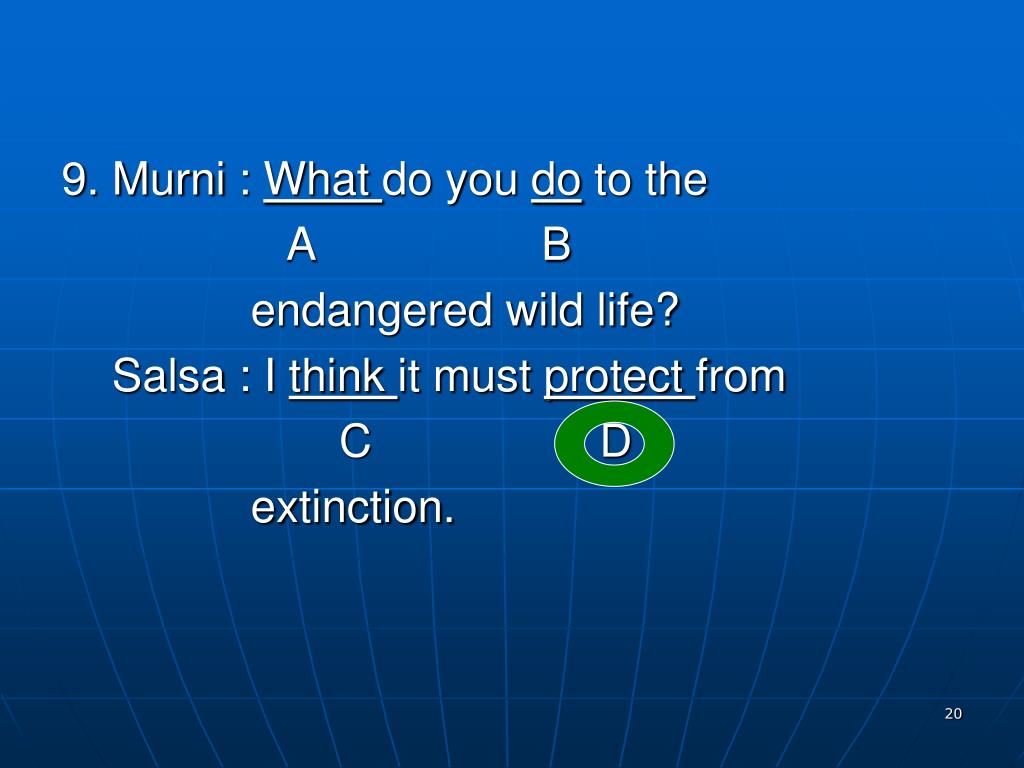 9. Murni : What do you do to the
A B
endangered wild life?
Salsa : I think it must protect from
C D
extinction.

20